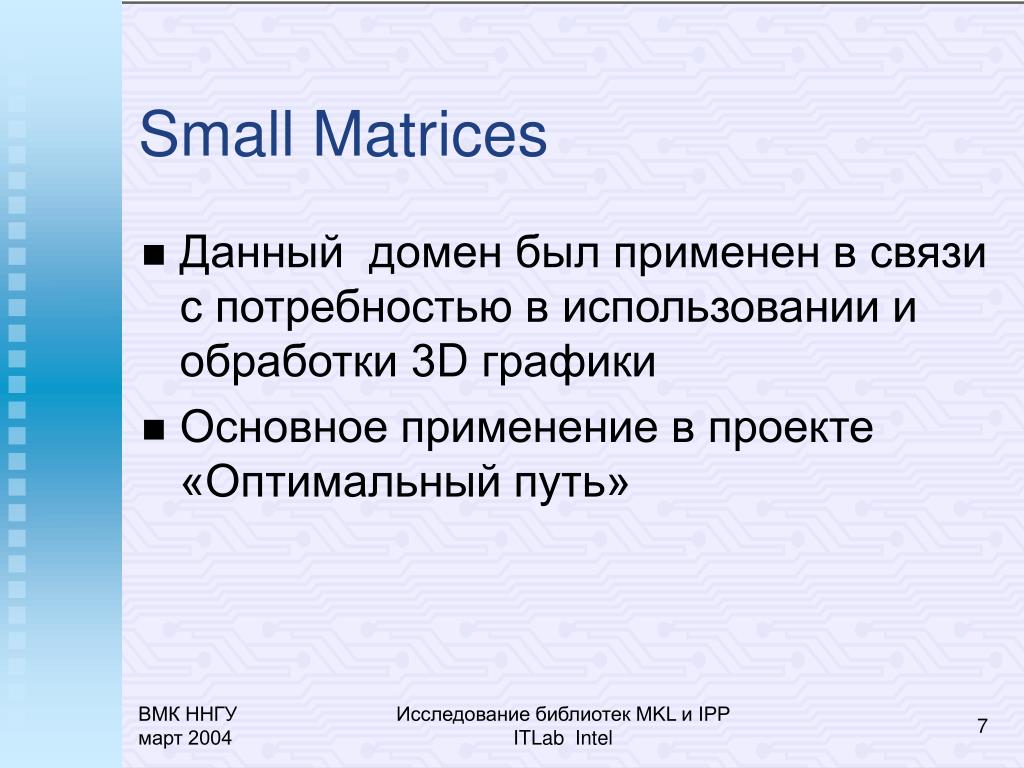 Small Matrices

■ Данный  домен был применен в связи с потребностью в использовании и обработки 3D графики

■ Основное применение в проекте «Оптимальный путь»

ВМК ННГУ
март 2004

Исследование библиотек MKL и IPP
ITLab  Intel

7